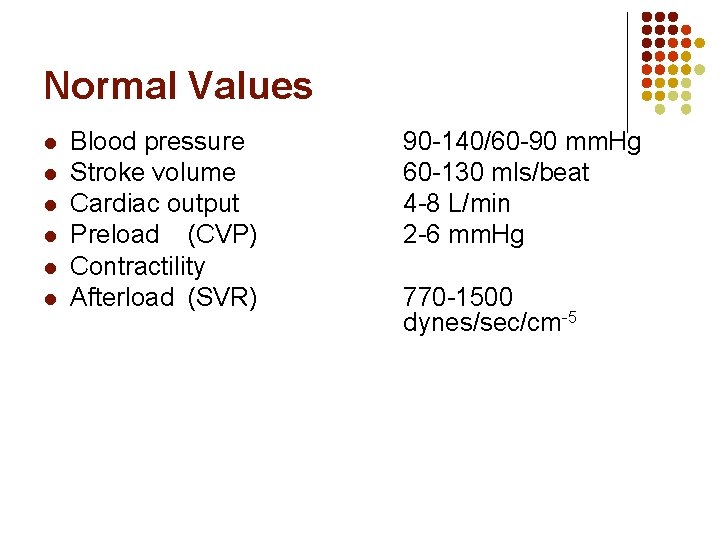 Normal Values

- Blood pressure 90-140/60-90 mmHg
- Stroke volume 60-130 mls/beat
- Cardiac output 4-8 L/min
- Preload (CVP) 2-6 mmHg
- Contractility
- Afterload (SVR) 770-1500 dynes/sec/cm$^{-5}$